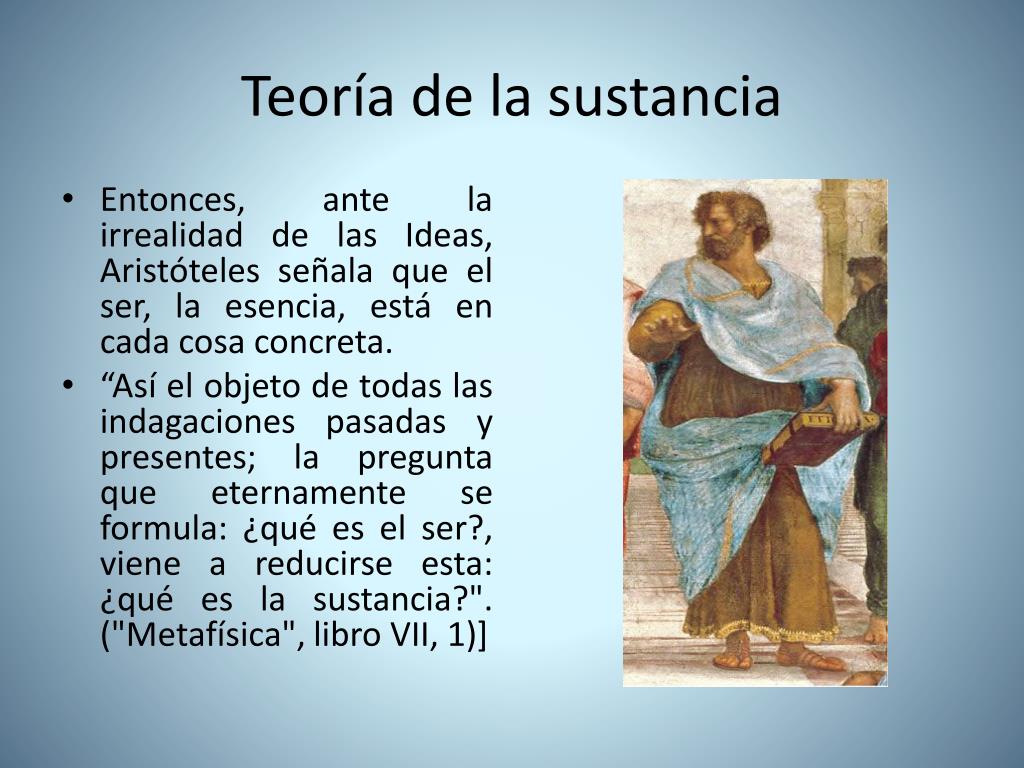 Teoría de la sustancia

• Entonces, ante la irrealidad de las Ideas, Aristóteles señala que el ser, la esencia, está en cada cosa concreta.
• “Así el objeto de todas las indagaciones pasadas y presentes; la pregunta que eternamente se formula: ¿qué es el ser?, viene a reducirse esta: ¿qué es la sustancia?". ("Metafísica", libro VII, 1)]